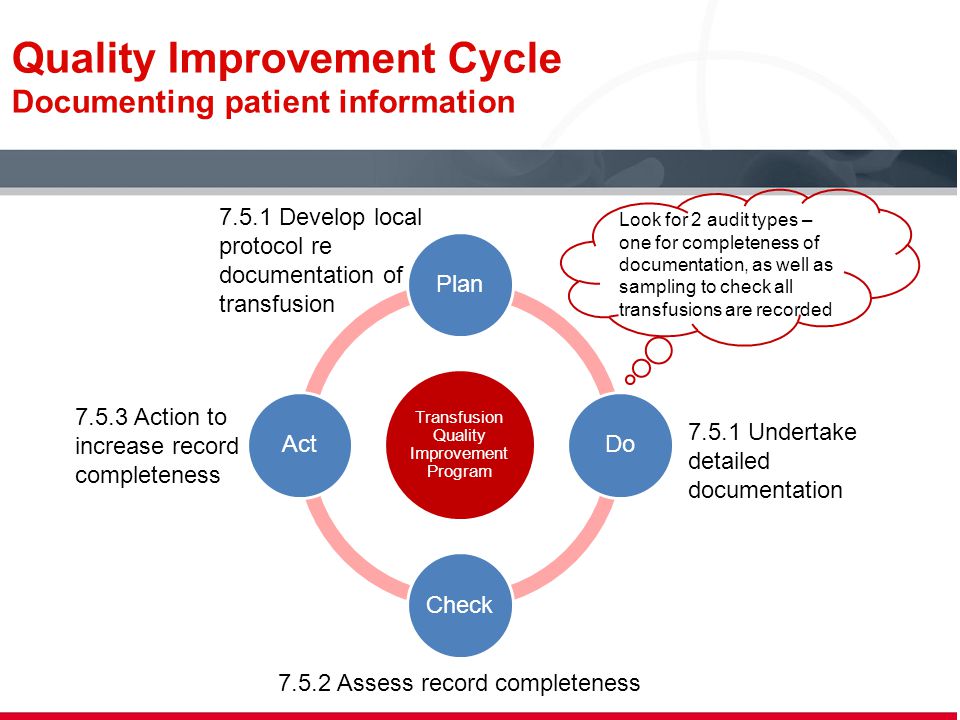 Quality Improvement Cycle
Documenting patient information

7.5.1 Develop local protocol re documentation of transfusion

Look for 2 audit types – one for completeness of documentation, as well as sampling to check all transfusions are recorded

Plan

7.5.3 Action to increase record completeness

Act

Transfusion Quality Improvement Program

Do

7.5.1 Undertake detailed documentation

Check

7.5.2 Assess record completeness